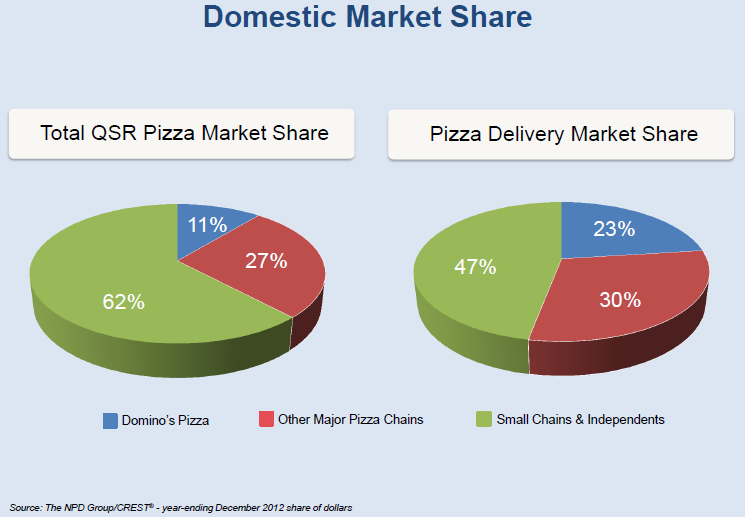 Domestic Market Share

Total QSR Pizza Market Share

11%

27%

62%

Pizza Delivery Market Share

23%

30%

47%

Domino's Pizza

Other Major Pizza Chains

Small Chains & Independents

Source: The NPD Group/CREST® - year-ending December 2012 share of dollars